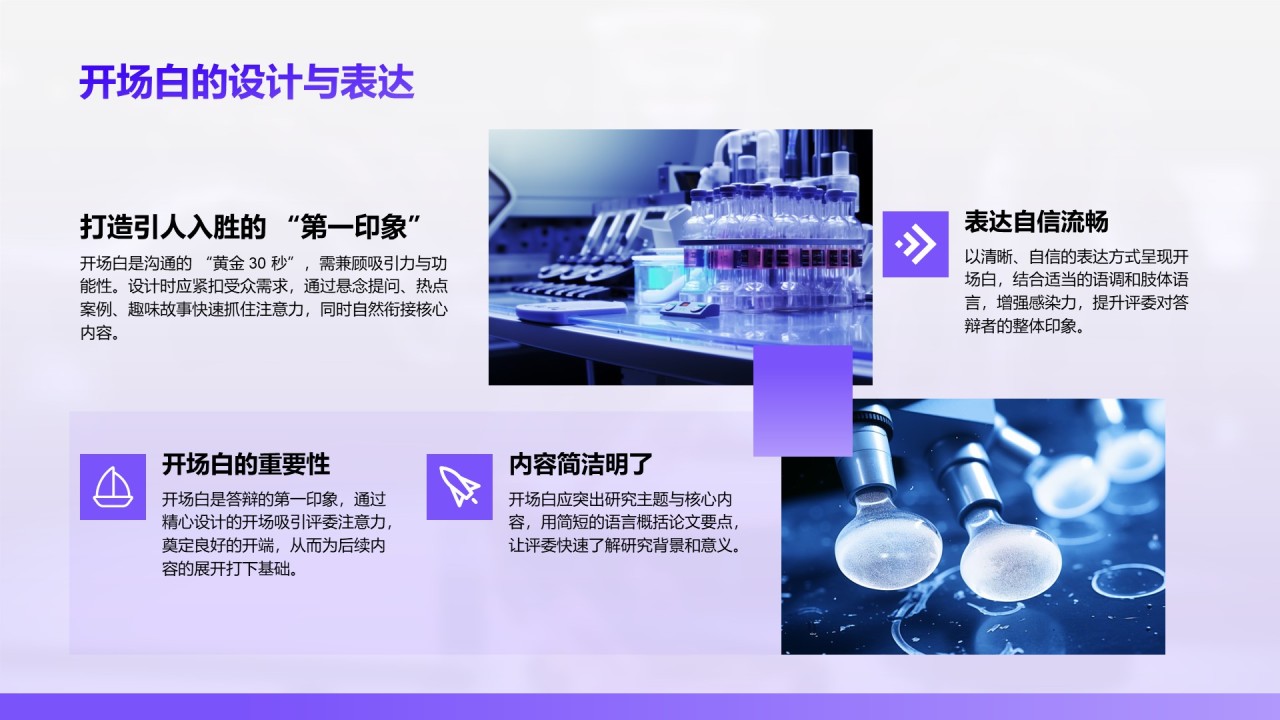 开场白的设计与表达

打造引人入胜的 “第一印象”

开场白是沟通的 “黄金 30 秒”，需兼顾吸引力与功能性。设计时应紧扣受众需求，通过悬念提问、热点案例、趣味故事快速抓住注意力，同时自然衔接核心内容。

表达自信流畅

以清晰、自信的表达方式呈现开场白，结合适当的语调和肢体语言，增强感染力，提升评委对答辩者的整体印象。

开场白的重要性

开场白是答辩的第一印象，通过精心设计的开场吸引评委注意力，奠定良好的开端，从而为后续内容的展开打下基础。

内容简洁明了

开场白应突出研究主题与核心内容，用简短的语言概括论文要点，让评委快速了解研究背景和意义。